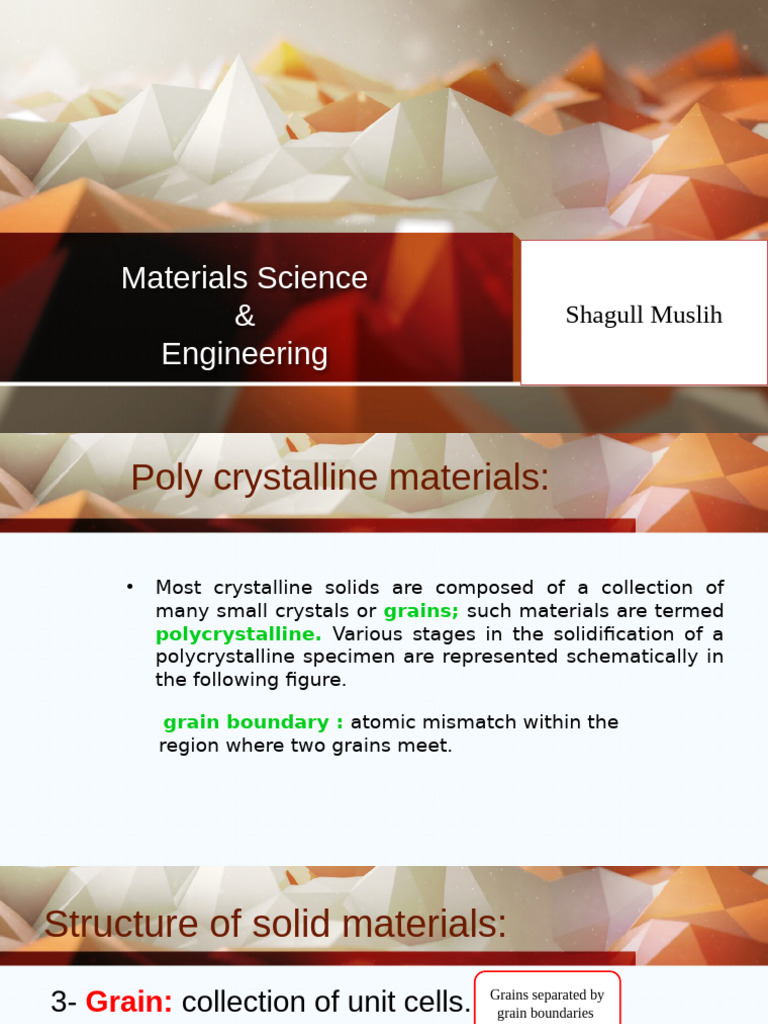 Materials Science
&
Engineering

Shagull Muslih

Poly crystalline materials:

• Most crystalline solids are composed of a collection of many small crystals or grains; such materials are termed polycrystalline. Various stages in the solidification of a polycrystalline specimen are represented schematically in the following figure.

grain boundary : atomic mismatch within the region where two grains meet.

Structure of solid materials:

3- Grain: collection of unit cells.

Grains separated by grain boundaries